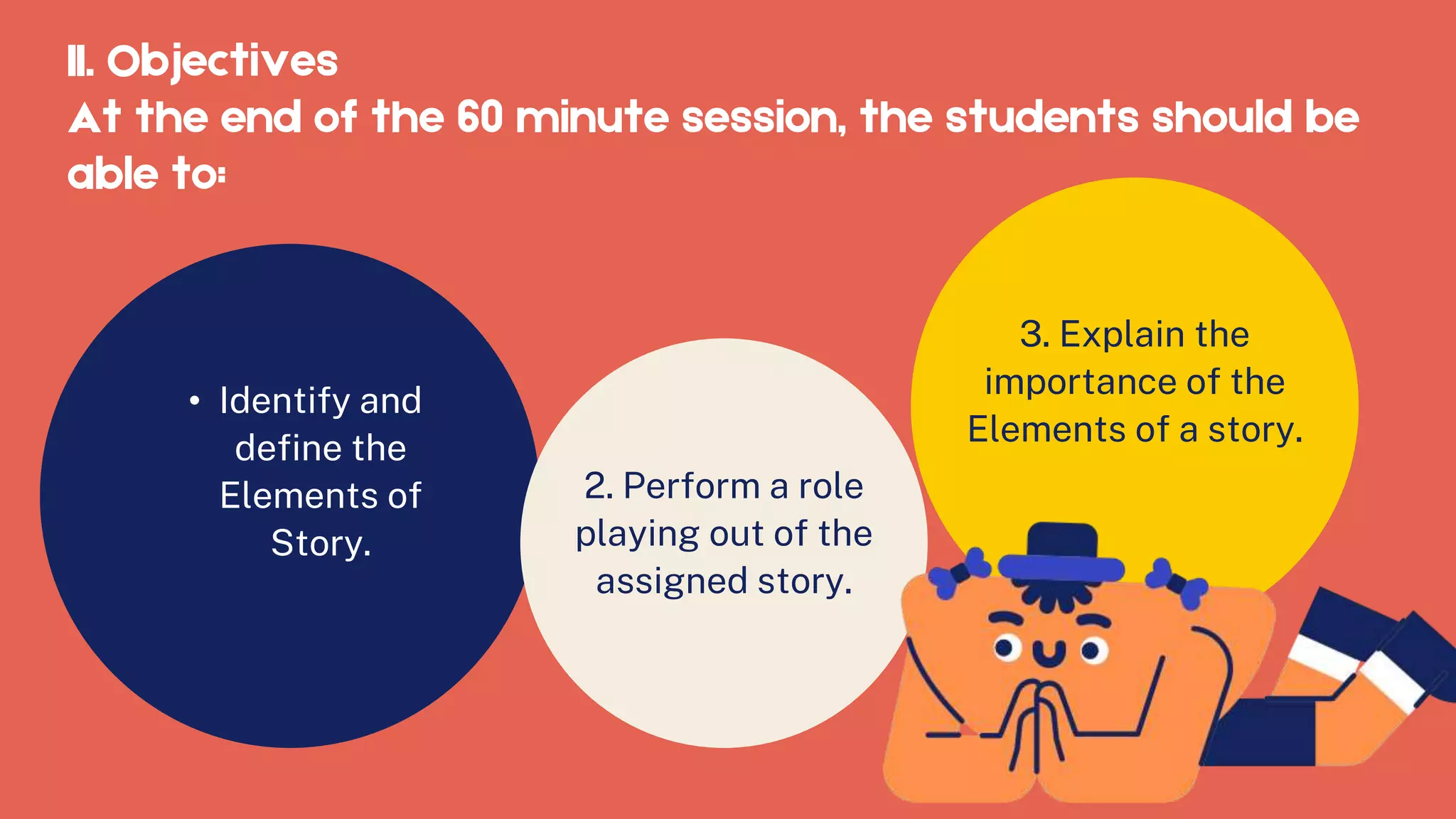 II. Objectives
At the end of the 60 minute session, the students should be able to:

• Identify and define the Elements of Story.

2. Perform a role playing out of the assigned story.

3. Explain the importance of the Elements of a story.